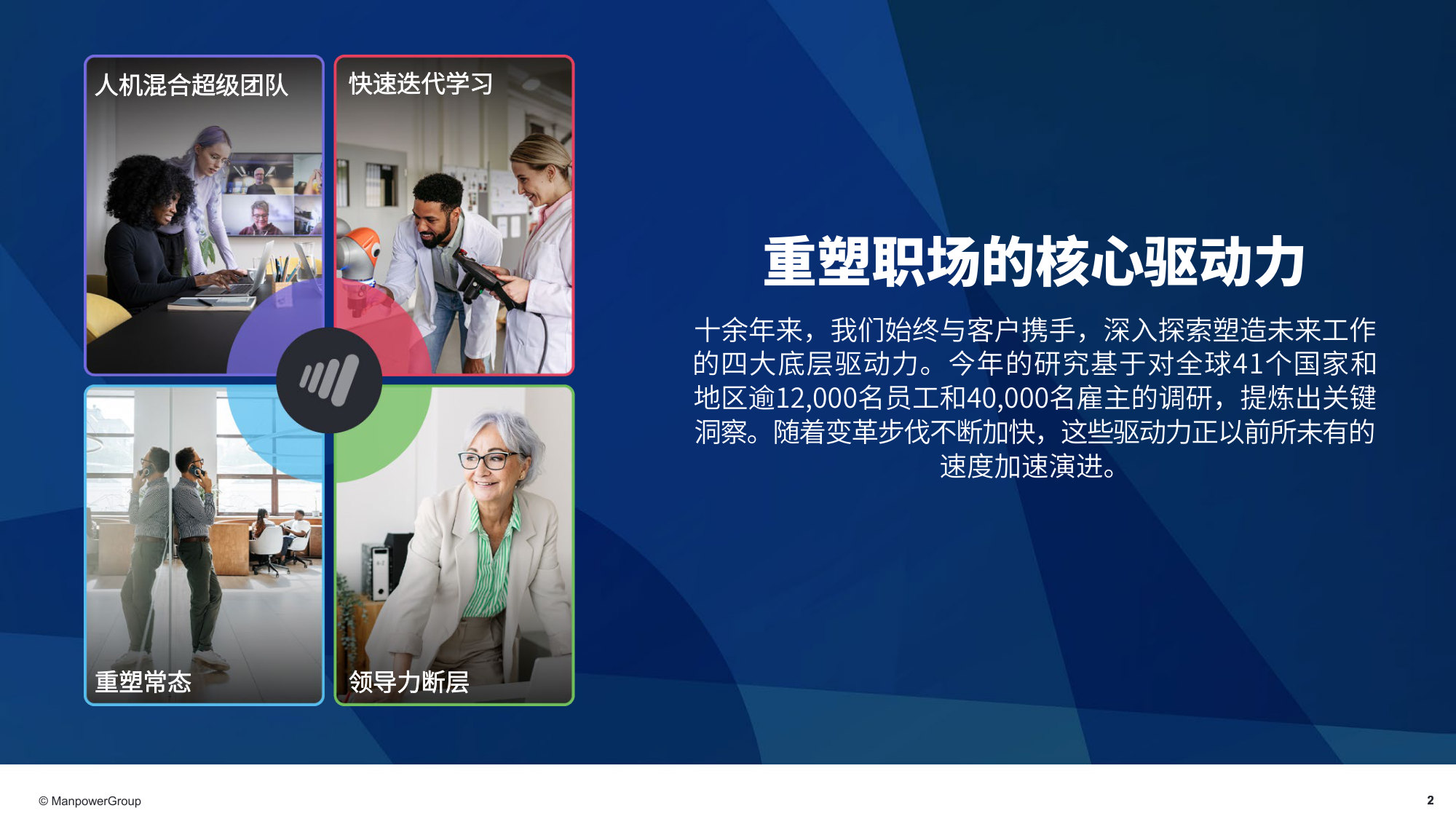 人机混合超级团队

快速迭代学习

重塑常态

领导力断层

重塑职场的核心驱动力

十余年来，我们始终与客户携手，深入探索塑造未来工作的四大底层驱动力。今年的研究基于对全球41个国家和地区逾12,000名员工和40,000名雇主的调研，提炼出关键洞察。随着变革步伐不断加快，这些驱动力正以前所未有的速度加速演进。

© ManpowerGroup

2